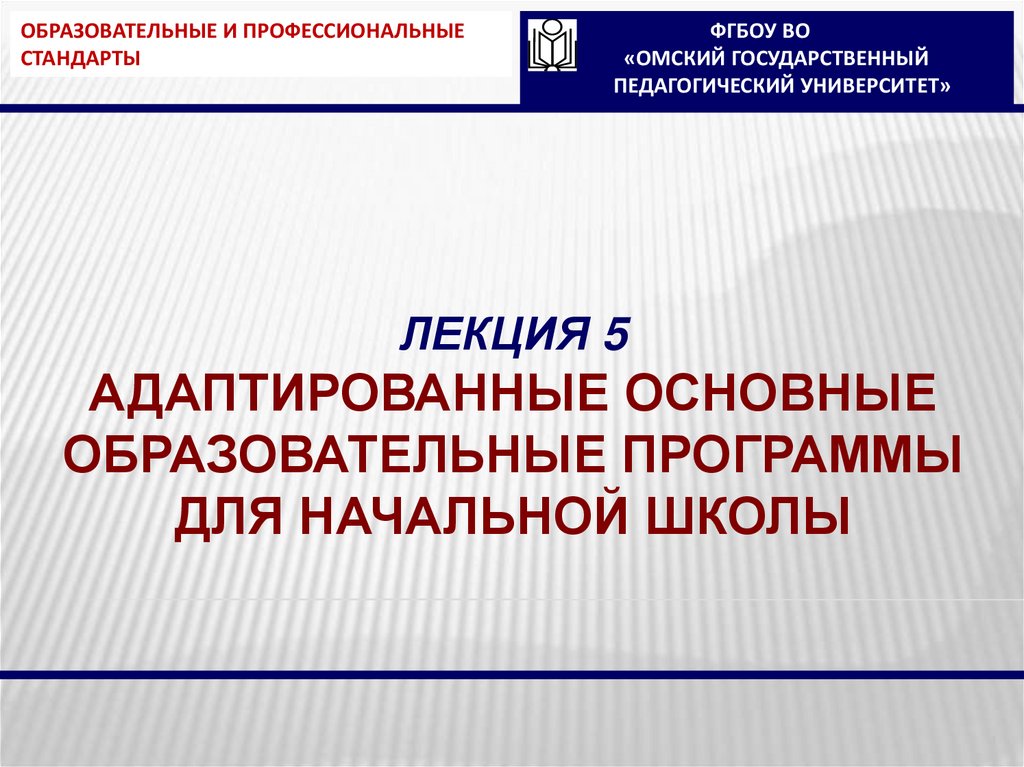 ОБРАЗОВАТЕЛЬНЫЕ И ПРОФЕССИОНАЛЬНЫЕ СТАНДАРТЫ

ФГБОУ ВО
«ОМСКИЙ ГОСУДАРСТВЕННЫЙ ПЕДАГОГИЧЕСКИЙ УНИВЕРСИТЕТ»

ЛЕКЦИЯ 5
АДАПТИРОВАННЫЕ ОСНОВНЫЕ ОБРАЗОВАТЕЛЬНЫЕ ПРОГРАММЫ ДЛЯ НАЧАЛЬНОЙ ШКОЛЫ